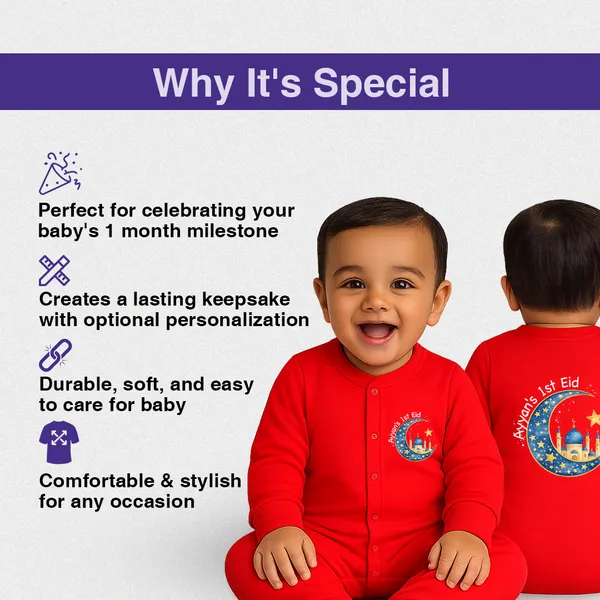 Why It's Special

Perfect for celebrating your baby's 1 month milestone

Creates a lasting keepsake with optional personalization

Durable, soft, and easy to care for baby

Comfortable & stylish for any occasion

Ayyan's 1st Eid

Ayyan's 1st Eid